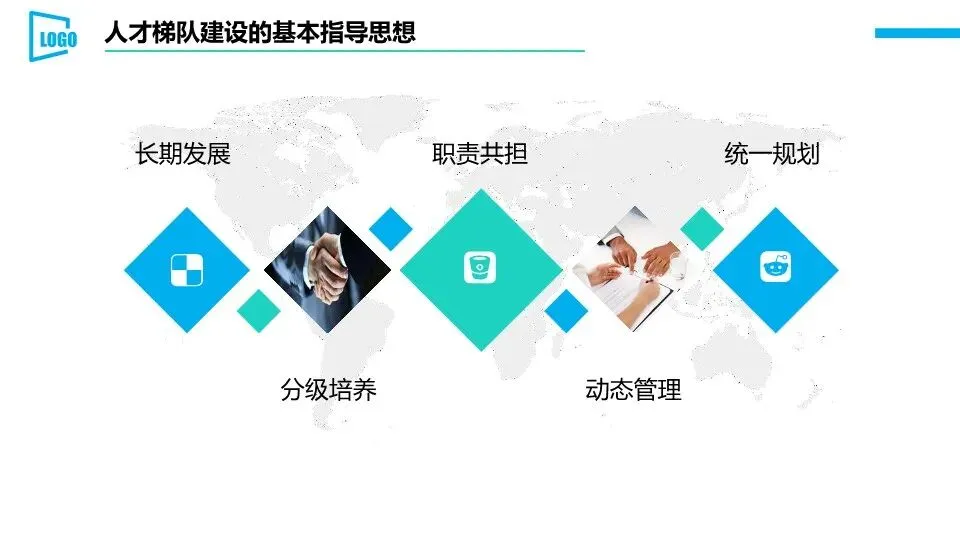 LOGO

人才梯队建设的基本指导思想

长期发展

职责共担

统一规划

分级培养

动态管理